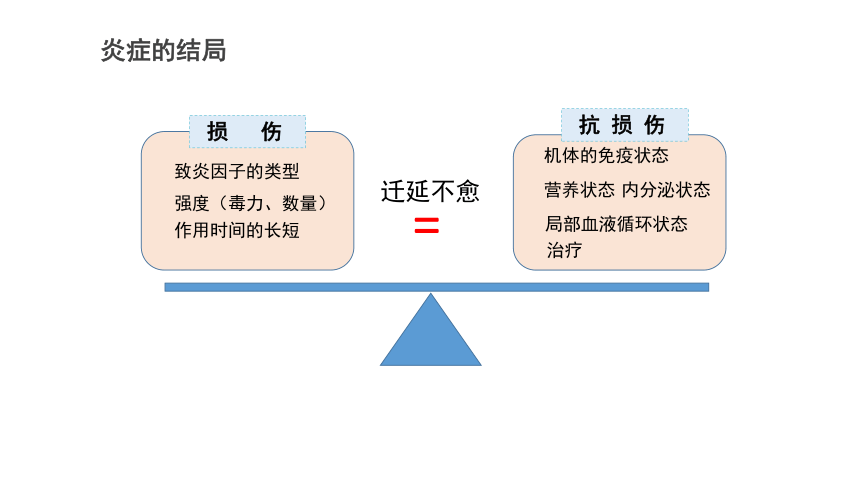 炎症的结局

损　伤

致炎因子的类型
强度（毒力、数量）
作用时间的长短

迁延不愈
=

抗 损 伤

机体的免疫状态
营养状态 内分泌状态
局部血液循环状态
治疗